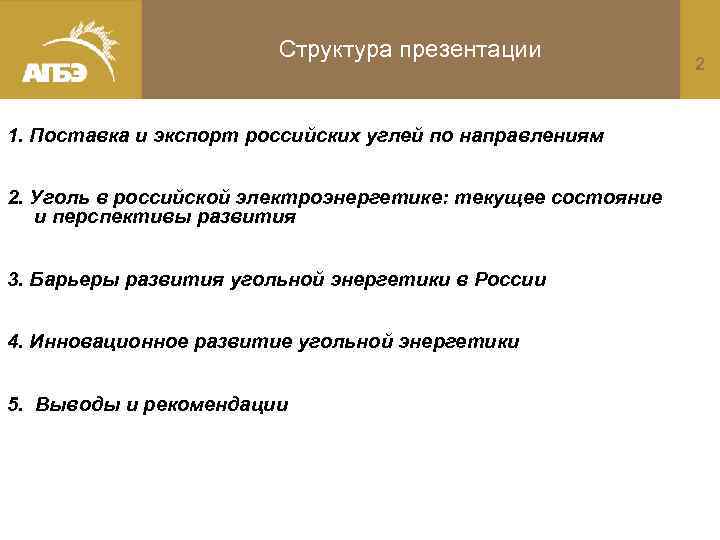 АПБЭ

Структура презентации

2

1. Поставка и экспорт российских углей по направлениям

2. Уголь в российской электроэнергетике: текущее состояние и перспективы развития

3. Барьеры развития угольной энергетики в России

4. Инновационное развитие угольной энергетики

5. Выводы и рекомендации